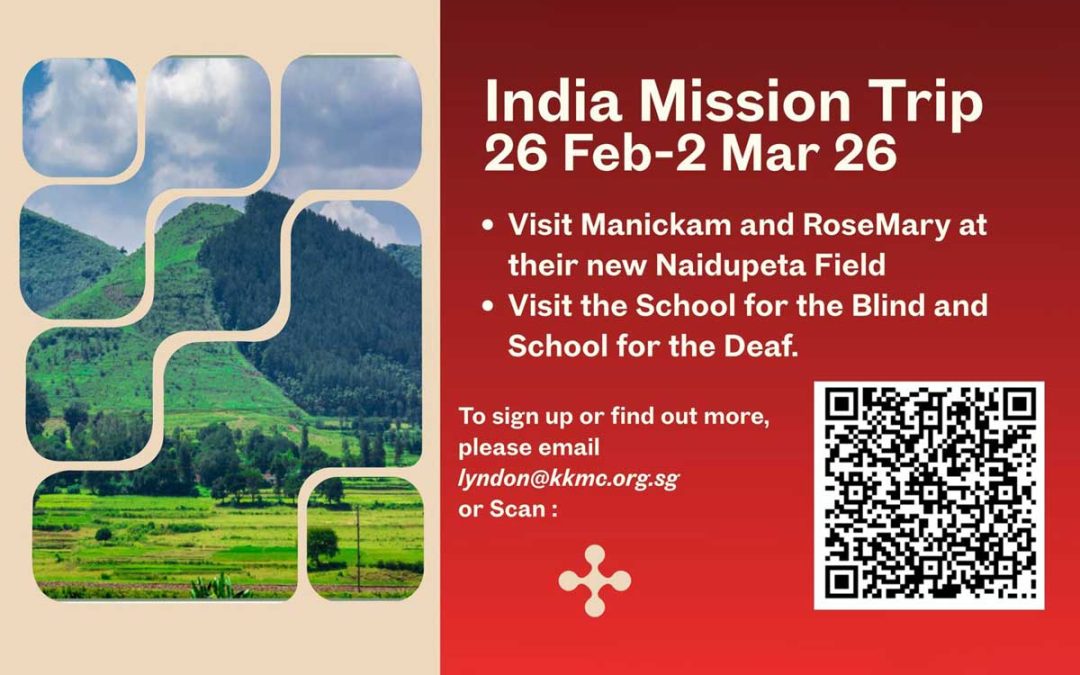 India Mission Trip
26 Feb-2 Mar 26

• Visit Manickam and RoseMary at their new Naidupeta Field
• Visit the School for the Blind and School for the Deaf.

To sign up or find out more, please email lyndon@kkmc.org.sg or Scan :